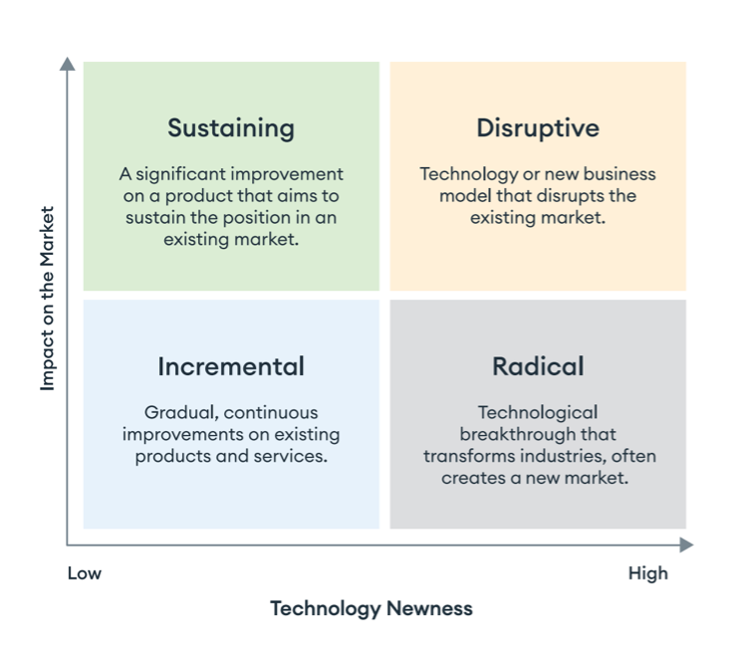 Impact on the Market

Sustaining

A significant improvement on a product that aims to sustain the position in an existing market.

Disruptive

Technology or new business model that disrupts the existing market.

Incremental

Gradual, continuous improvements on existing products and services.

Radical

Technological breakthrough that transforms industries, often creates a new market.

Low

High

Technology Newness